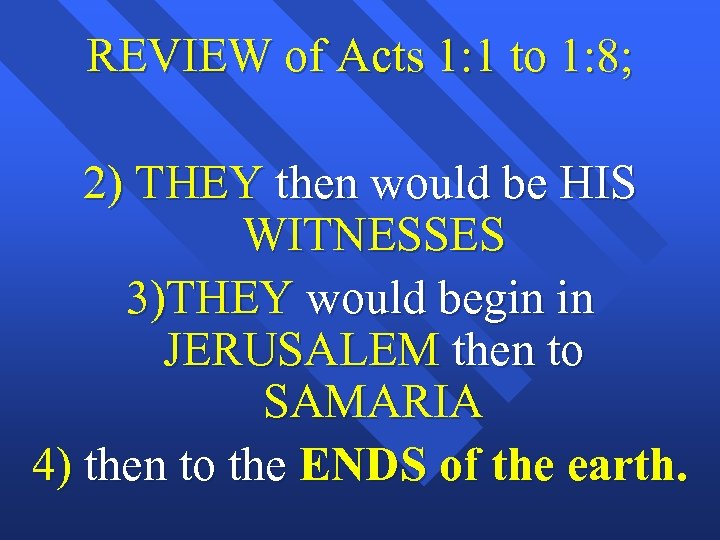 REVIEW of Acts 1:1 to 1:8;

2) THEY then would be HIS WITNESSES

3)THEY would begin in JERUSALEM then to SAMARIA

4) then to the ENDS of the earth.